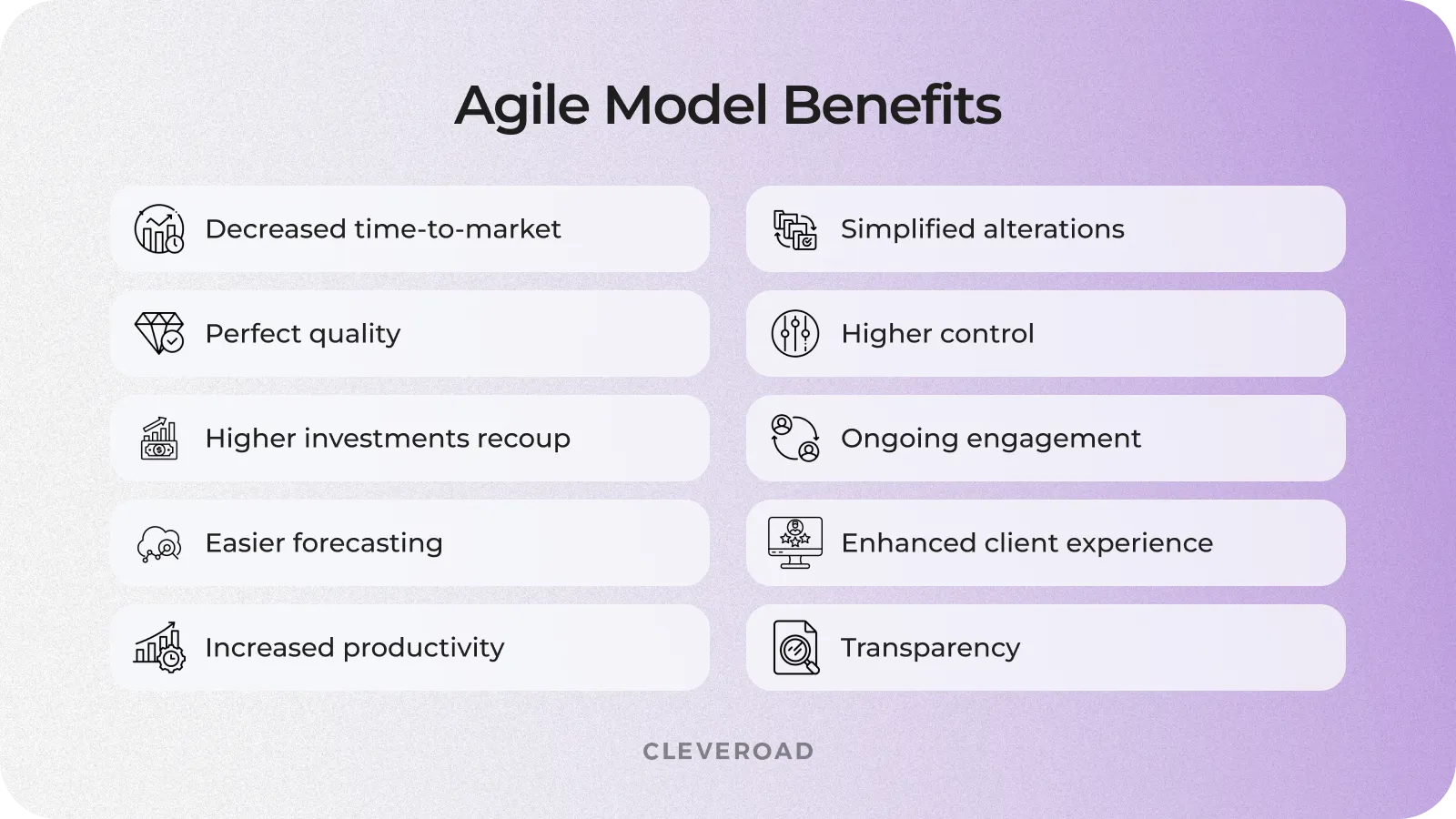 Agile Model Benefits

Decreased time-to-market

Perfect quality

Higher investments recoup

Easier forecasting

Increased productivity

Simplified alterations

Higher control

Ongoing engagement

Enhanced client experience

Transparency

CLEVEROAD